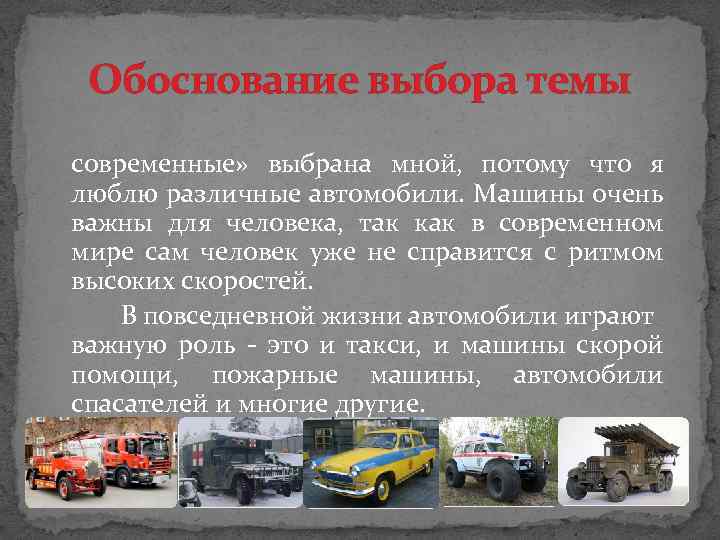 Обоснование выбора темы

современные» выбрана мной, потому что я люблю различные автомобили. Машины очень важны для человека, так как в современном мире сам человек уже не справится с ритмом высоких скоростей.

В повседневной жизни автомобили играют важную роль - это и такси, и машины скорой помощи, пожарные машины, автомобили спасателей и многие другие.